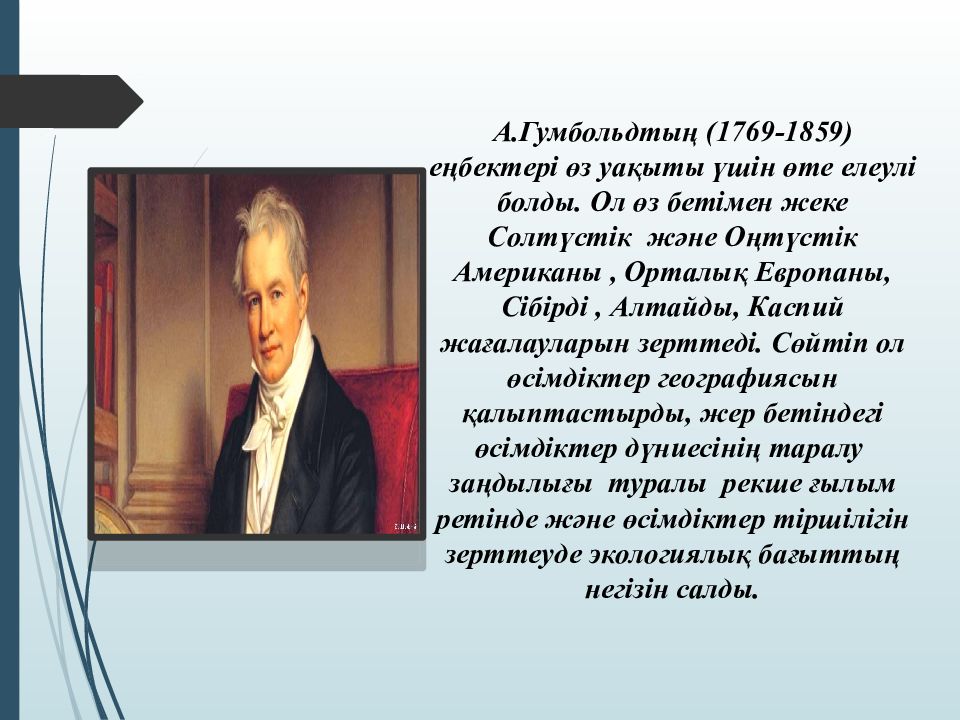 А.Гумбольдтың (1769-1859) еңбектері өз уақыты үшін өте елеулі болды. Ол өз бетімен жеке Солтүстік және Оңтүстік Американы , Орталық Европаны, Сібірді , Алтайды, Каспий жағалауларын зерттеді. Сөйтіп ол өсімдіктер географиясын қалыптастырды, жер бетіндегі өсімдіктер дүниесінің таралу заңдылығы туралы рекше ғылым ретінде және өсімдіктер тіршілігін зерттеуде экологиялық бағыттың негізін салды.